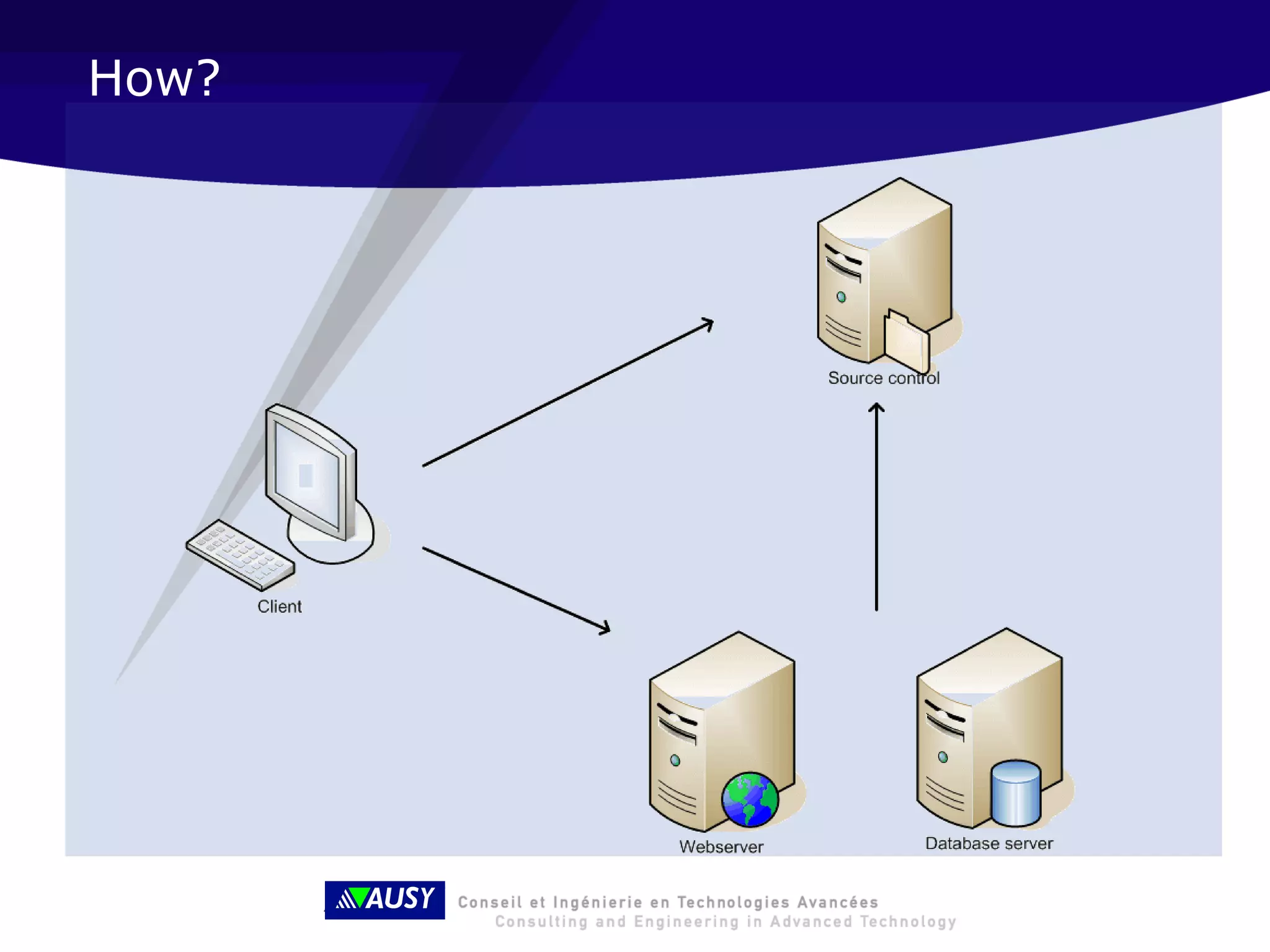 How?

Source control

Client

Webserver

Database server

AUSY Conseil et Ingénierie en Technologies Avancées
Consulting and Engineering in Advanced Technology